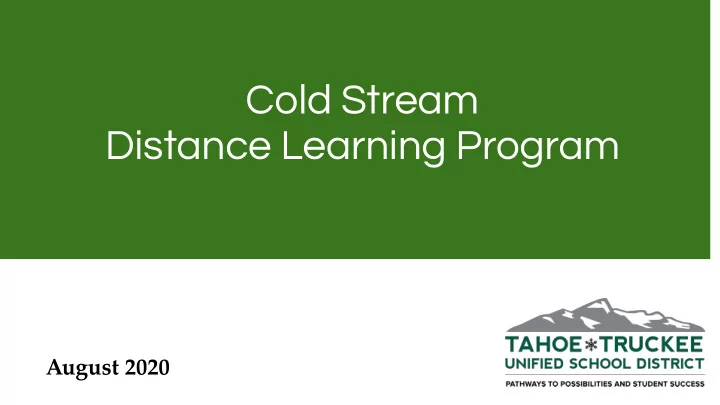 Cold Stream
Distance Learning Program

August 2020

TAHOE*TRUCKEE
UNIFIED SCHOOL DISTRICT
PATHWAYS TO POSSIBILITIES AND STUDENT SUCCESS